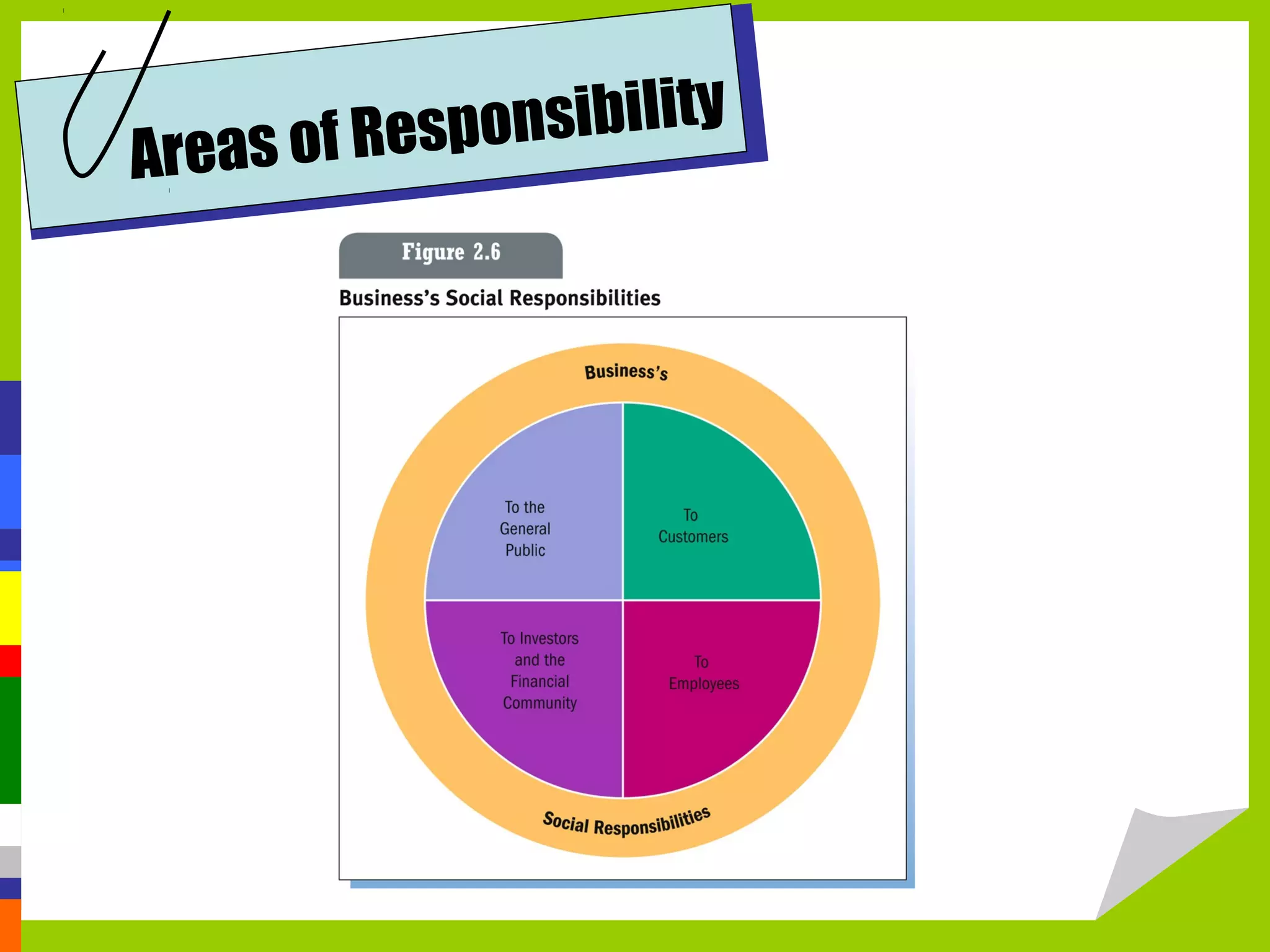 Areas of Responsibility

Figure 2.6

Business's Social Responsibilities

Business's

To the General Public

To Customers

To Investors and the Financial Community

To Employees

Social Responsibilities